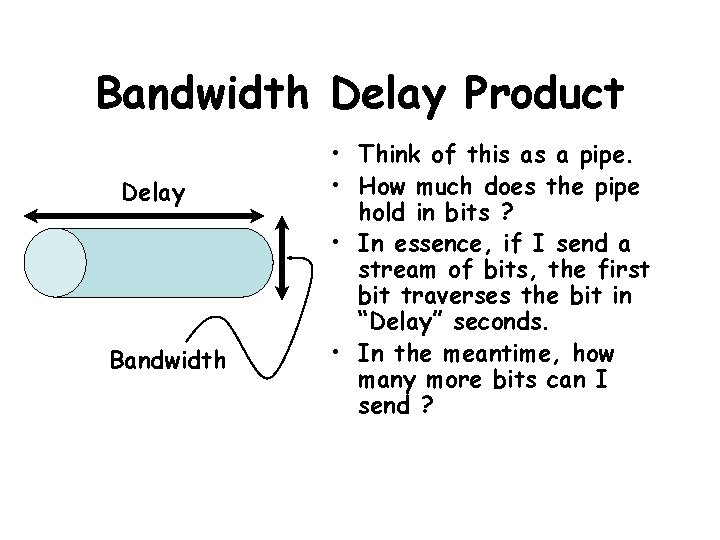 Bandwidth Delay Product

Delay

Bandwidth

• Think of this as a pipe.
• How much does the pipe hold in bits ?
• In essence, if I send a stream of bits, the first bit traverses the bit in "Delay" seconds.
• In the meantime, how many more bits can I send ?